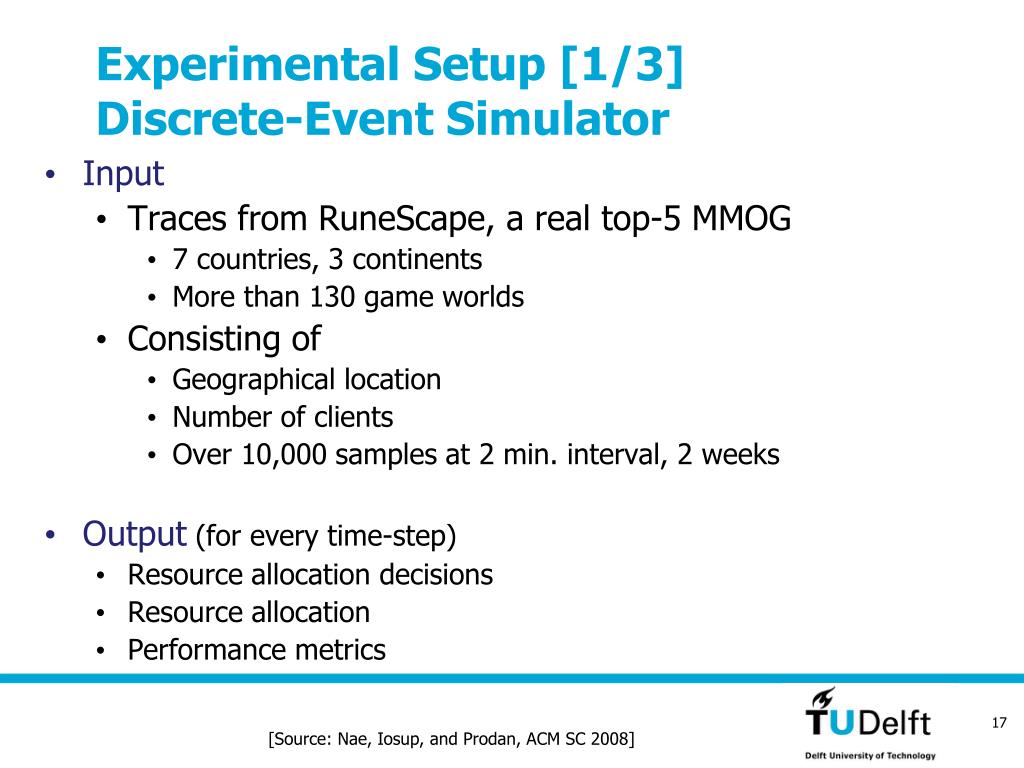 Experimental Setup [1/3]
Discrete-Event Simulator

• Input
  • Traces from RuneScape, a real top-5 MMOG
    • 7 countries, 3 continents
    • More than 130 game worlds
  • Consisting of
    • Geographical location
    • Number of clients
    • Over 10,000 samples at 2 min. interval, 2 weeks

• Output (for every time-step)
  • Resource allocation decisions
  • Resource allocation
  • Performance metrics

[Source: Nae, Iosup, and Prodan, ACM SC 2008]

TUDelft
Delft University of Technology

17